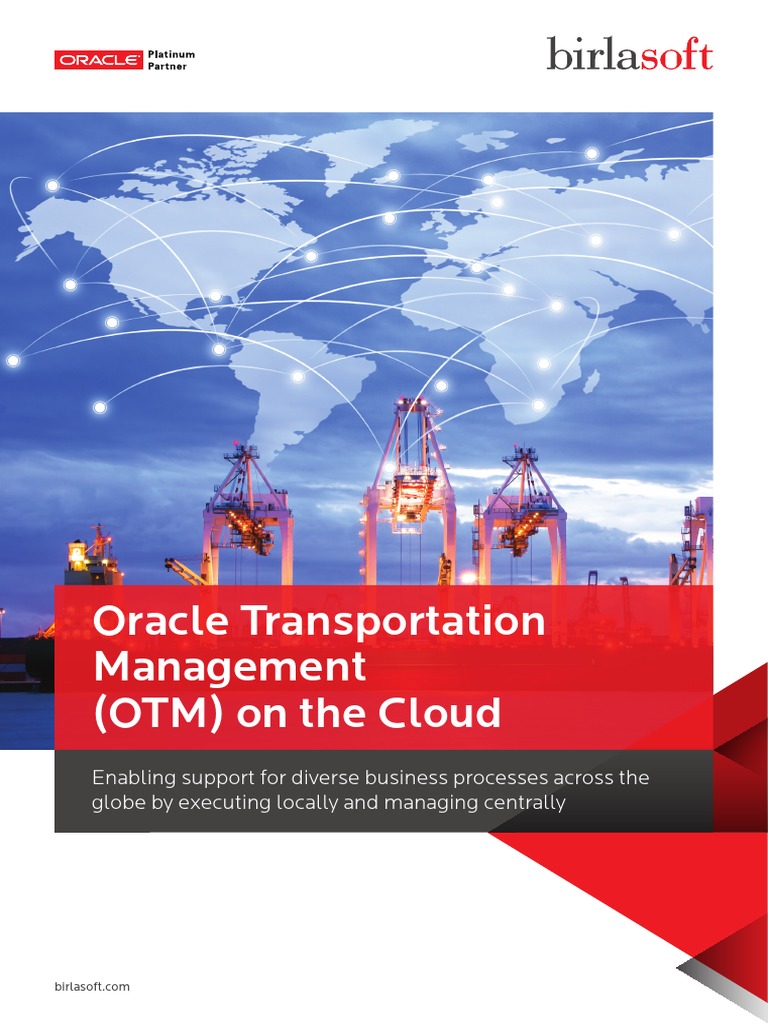 ORACLE Platinum Partner

birlasoft

Oracle Transportation Management (OTM) on the Cloud

Enabling support for diverse business processes across the globe by executing locally and managing centrally

birlasoft.com